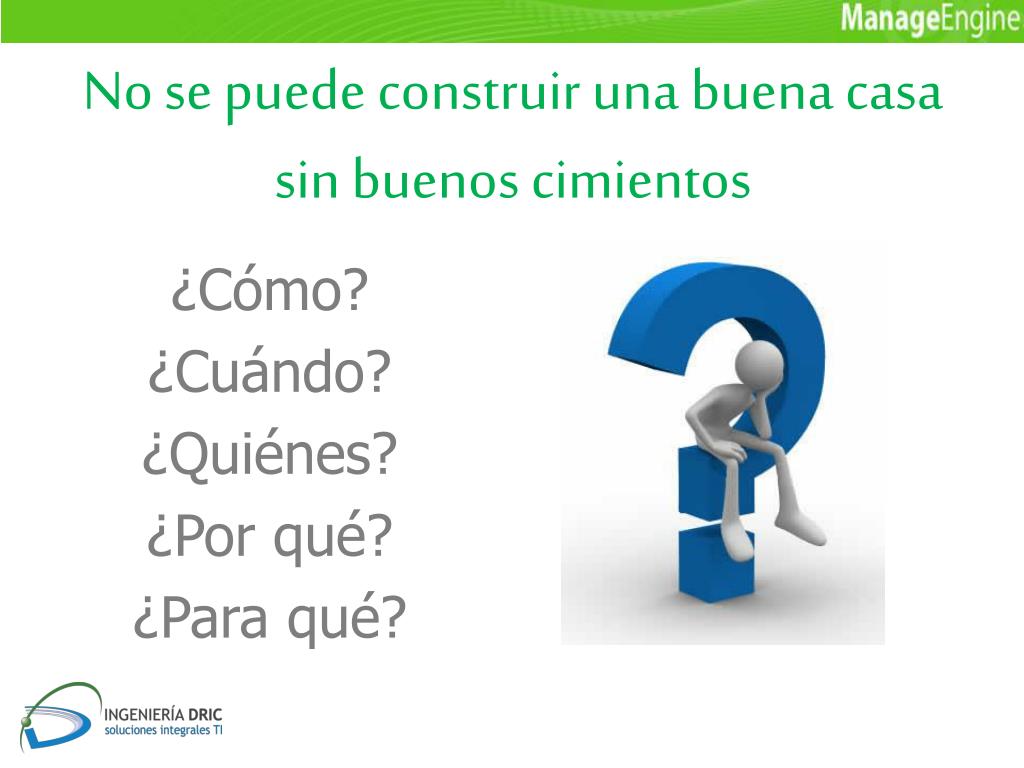 ManageEngine

No se puede construir una buena casa sin buenos cimientos

¿Cómo?
¿Cuándo?
¿Quiénes?
¿Por qué?
¿Para qué?

INGENIERÍA DRIC
soluciones integrales TI